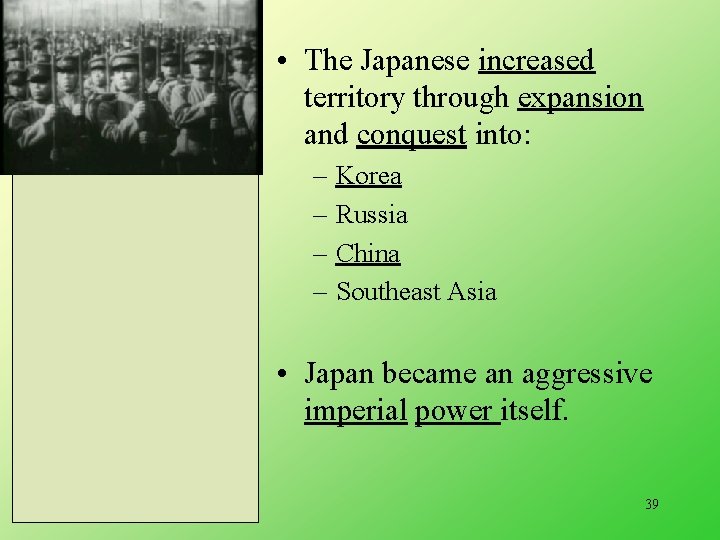 • The Japanese increased territory through expansion and conquest into:

– Korea

– Russia

– China

– Southeast Asia

• Japan became an aggressive imperial power itself.

39